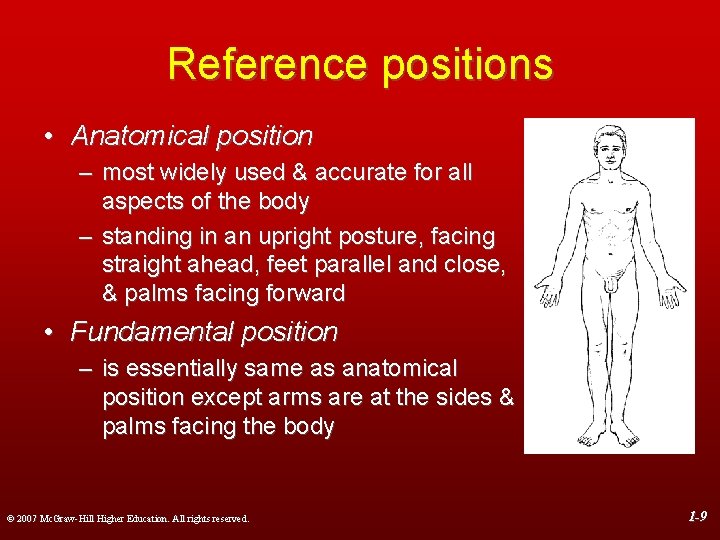 Reference positions

• Anatomical position
– most widely used & accurate for all aspects of the body
– standing in an upright posture, facing straight ahead, feet parallel and close, & palms facing forward

• Fundamental position
– is essentially same as anatomical position except arms are at the sides & palms facing the body

© 2007 McGraw-Hill Higher Education. All rights reserved.

1-9